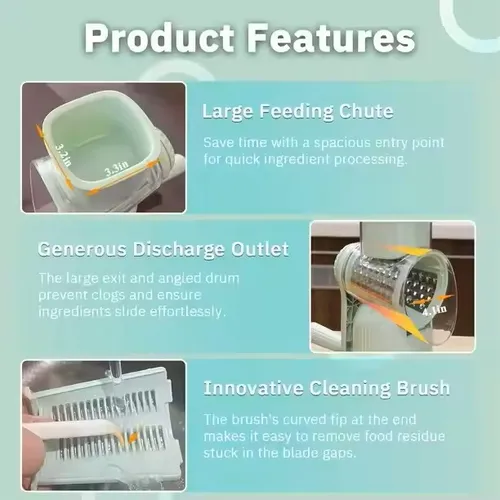 Product Features

3.2in
3.3in

Large Feeding Chute

Save time with a spacious entry point for quick ingredient processing.

Generous Discharge Outlet

The large exit and angled drum prevent clogs and ensure ingredients slide effortlessly.

4.1in

Innovative Cleaning Brush

The brush's curved tip at the end makes it easy to remove food residue stuck in the blade gaps.